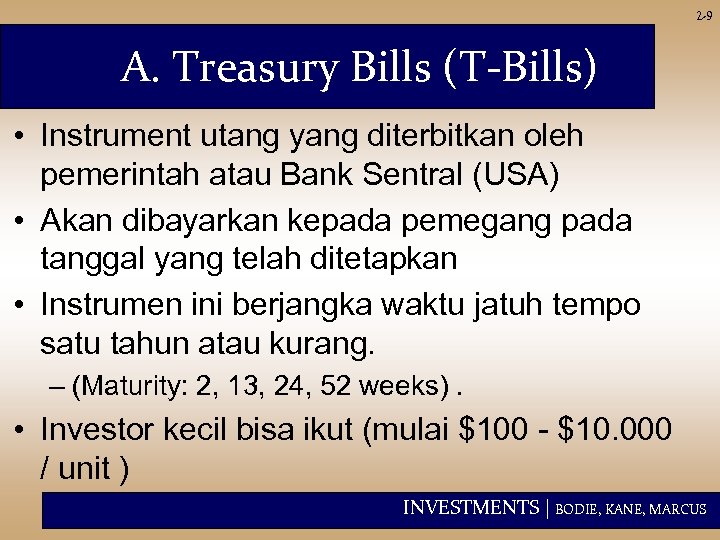 2-9

A. Treasury Bills (T-Bills)

• Instrument utang yang diterbitkan oleh pemerintah atau Bank Sentral (USA)
• Akan dibayarkan kepada pemegang pada tanggal yang telah ditetapkan
• Instrumen ini berjangka waktu jatuh tempo satu tahun atau kurang.
– (Maturity: 2, 13, 24, 52 weeks) .
• Investor kecil bisa ikut (mulai \$100 - \$10.000 / unit )

INVESTMENTS | BODIE, KANE, MARCUS